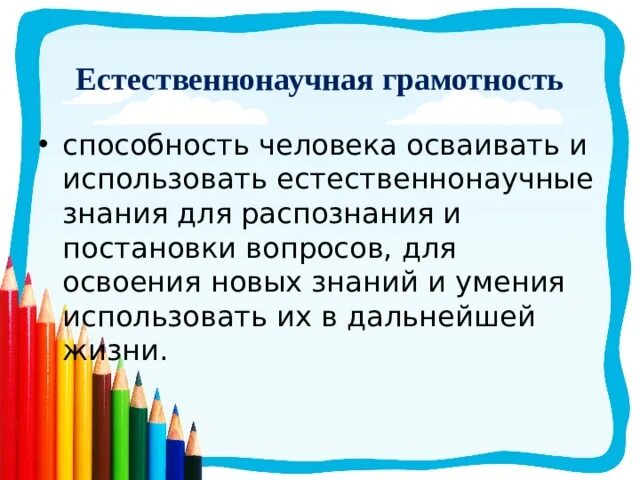 Естественнонаучная грамотность

• способность человека осваивать и использовать естественнонаучные знания для распознания и постановки вопросов, для освоения новых знаний и умения использовать их в дальнейшей жизни.